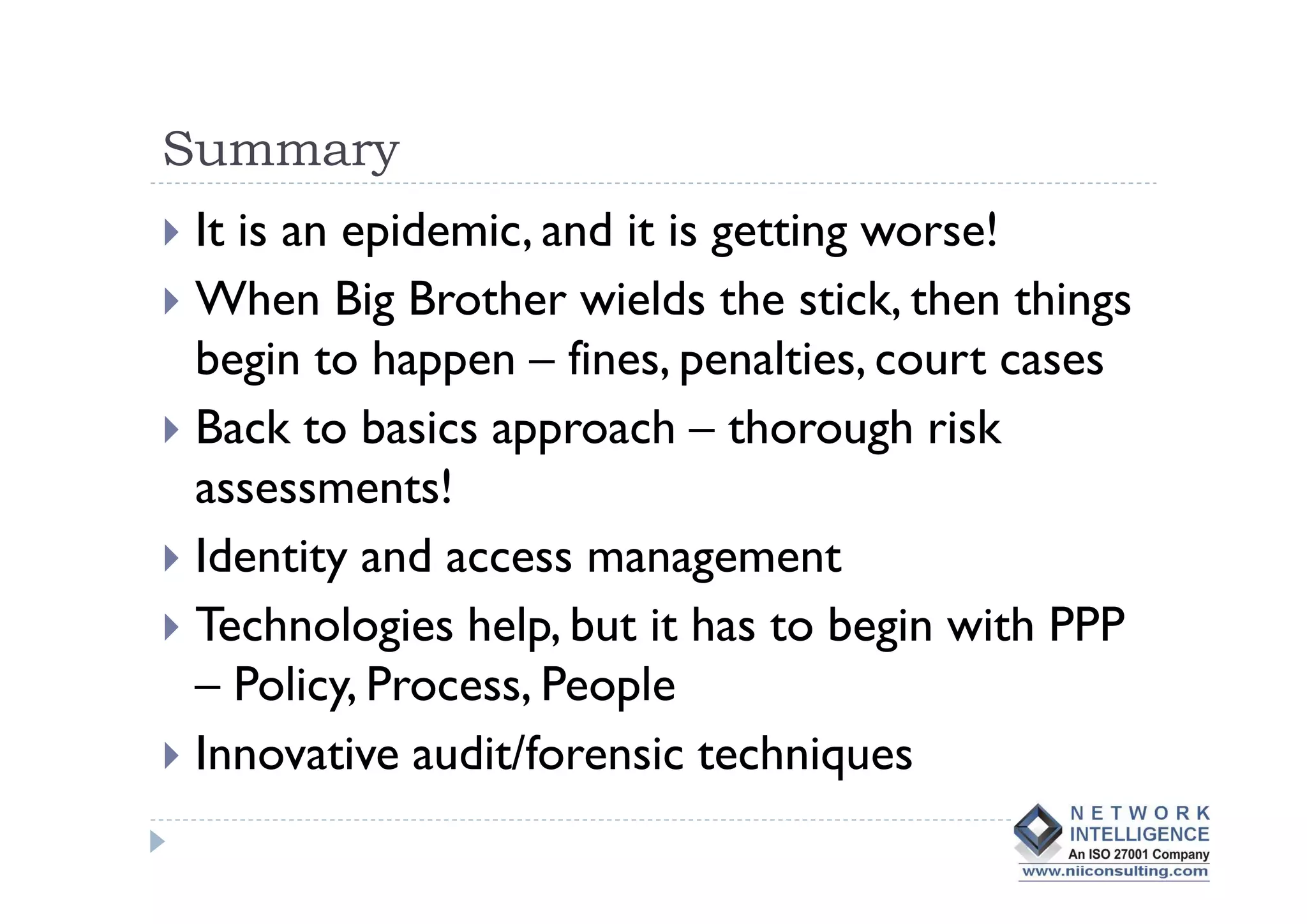 Summary

It is an epidemic, and it is getting worse!

When Big Brother wields the stick, then things begin to happen – fines, penalties, court cases

Back to basics approach – thorough risk assessments!

Identity and access management

Technologies help, but it has to begin with PPP – Policy, Process, People

Innovative audit/forensic techniques

NETWORK INTELLIGENCE
An ISO 27001 Company
www.niiconsulting.com